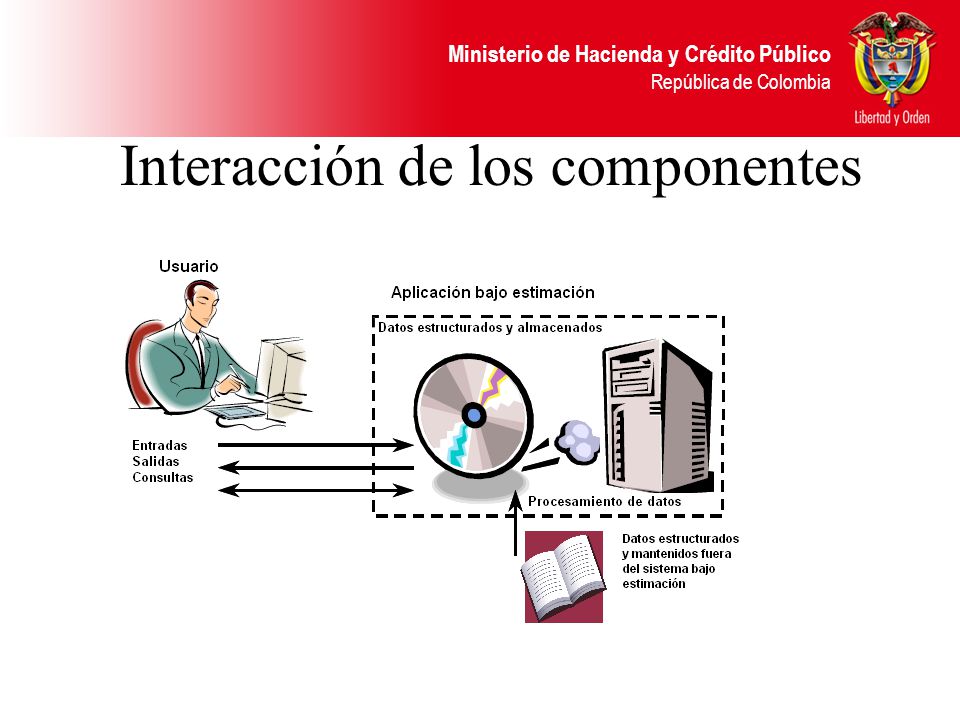 Ministerio de Hacienda y Crédito Público
República de Colombia

Libertad y Orden

Interacción de los componentes

Usuario

Aplicación bajo estimación

Datos estructurados y almacenados

Entradas
Salidas
Consultas

Procesamiento de datos

Datos estructurados y mantenidos fuera del sistema bajo estimación